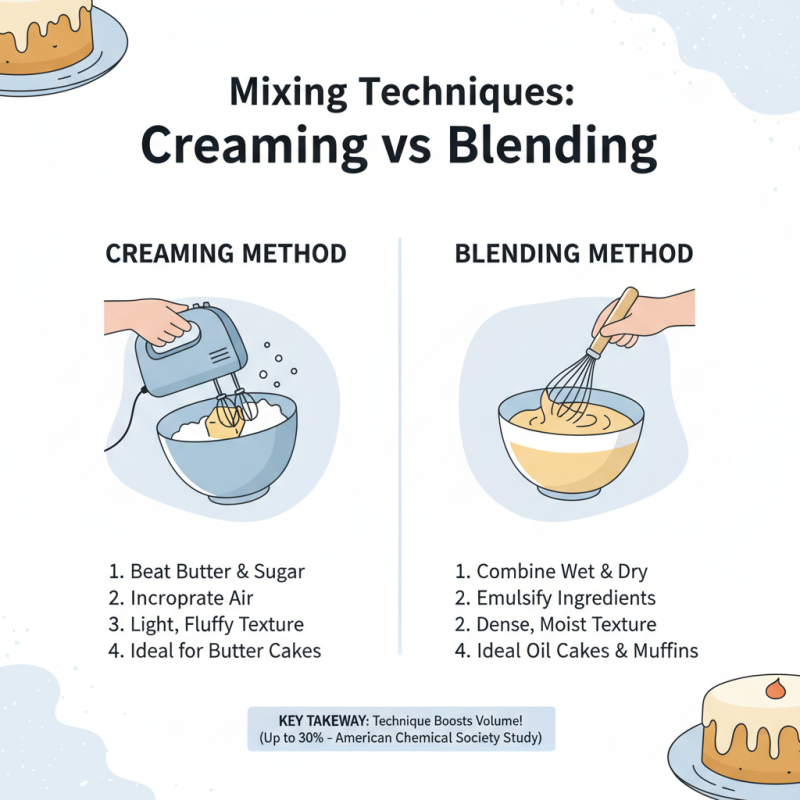 Mixing Techniques:
Creaming vs Blending

CREAMING METHOD

1. Beat Butter & Sugar
2. Incroprate Air
3. Light, Fluffy Texture
4. Ideal for Butter Cakes

BLENDING METHOD

1. Combine Wet & Dry
2. Emulsify Ingredients
2. Dense, Moist Texture
4. Ideal Oil Cakes & Muffins

KEY TAKEWAY: Technique Boosts Volume!
(Up to 30% - American Chemical Society Study)